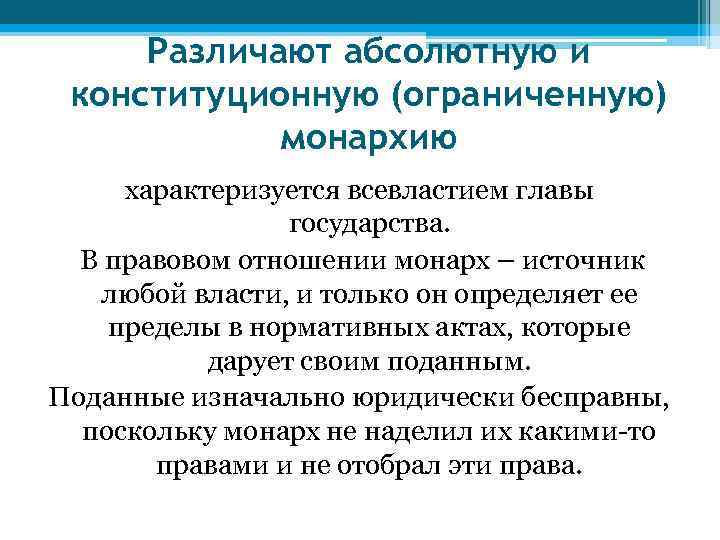 Различают абсолютную и конституционную (ограниченную) монархию

характеризуется всевластием главы государства.

В правовом отношении монарх – источник любой власти, и только он определяет ее пределы в нормативных актах, которые дарует своим поданным.

Поданные изначально юридически бесправны, поскольку монарх не наделил их какими-то правами и не отобрал эти права.